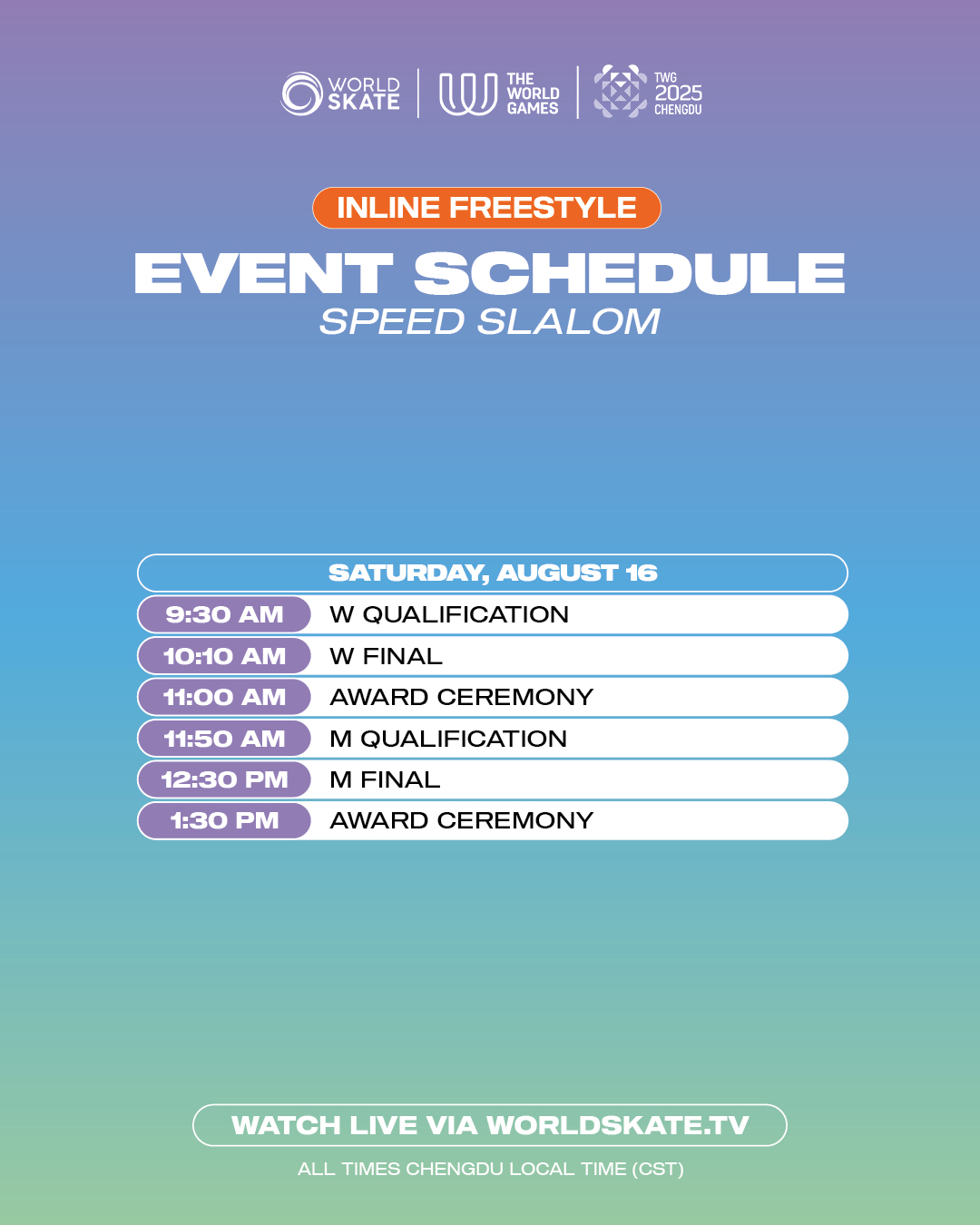 WORLD SKATE THE WORLD GAMES TWG 2025 CHENGDU

INLINE FREESTYLE
EVENT SCHEDULE
SPEED SLALOM

| SATURDAY, AUGUST 16 | |
|---|---|
| 9:30 AM | W QUALIFICATION |
| 10:10 AM | W FINAL |
| 11:00 AM | AWARD CEREMONY |
| 11:50 AM | M QUALIFICATION |
| 12:30 PM | M FINAL |
| 1:30 PM | AWARD CEREMONY |

WATCH LIVE VIA WORLDSKATE.TV
ALL TIMES CHENGDU LOCAL TIME (CST)